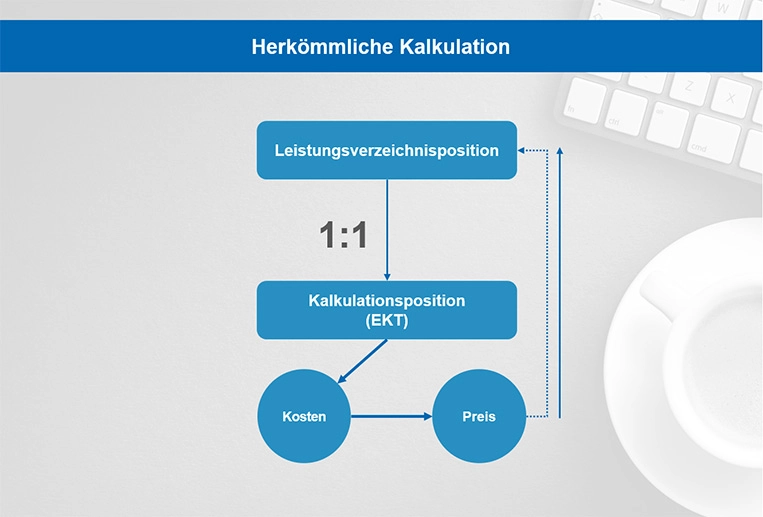 Herkömmliche Kalkulation

Leistungsverzeichnisposition

1:1

Kalkulationsposition
(EKT)

Kosten

Preis